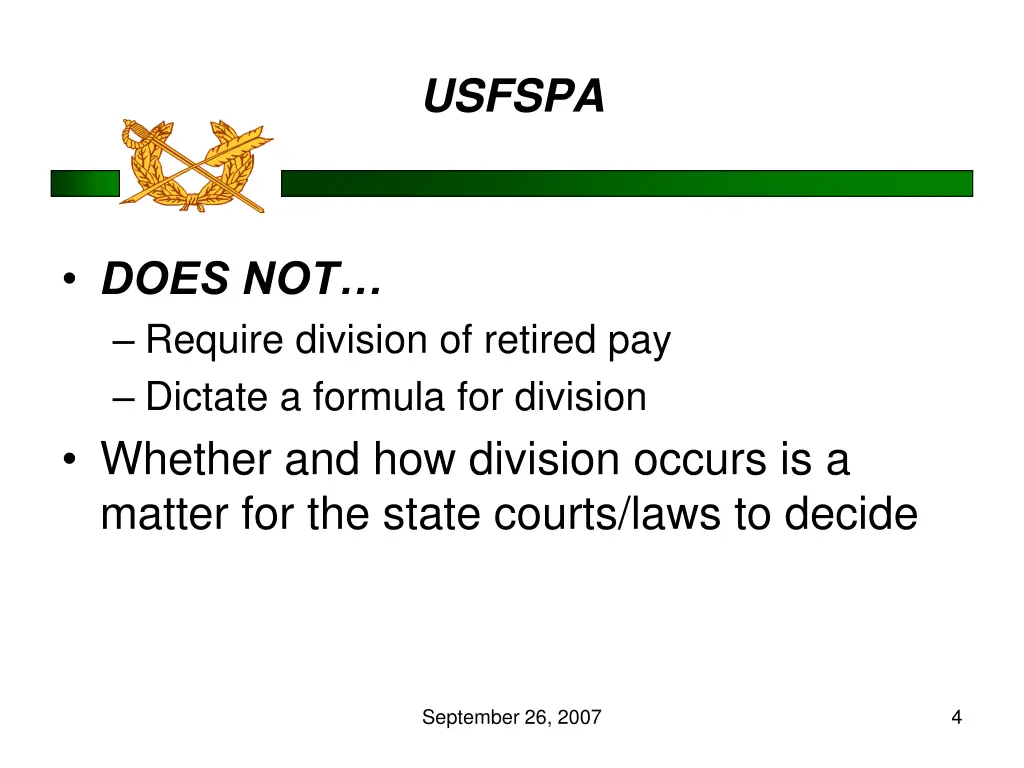 USFSPA

• DOES NOT…
– Require division of retired pay
– Dictate a formula for division
• Whether and how division occurs is a matter for the state courts/laws to decide

September 26, 2007

4